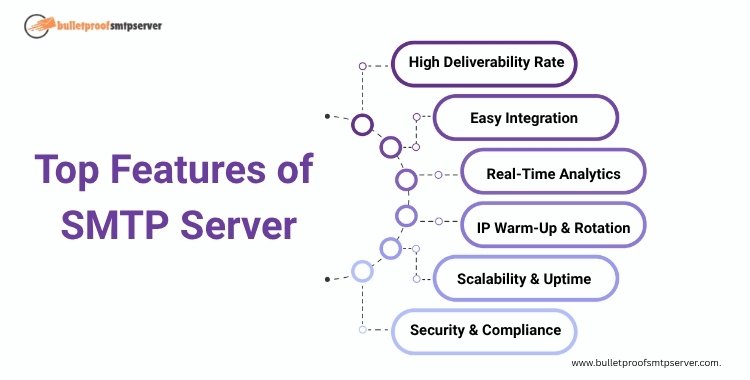 bulletproofsmtpserver

Top Features of SMTP Server

High Deliverability Rate

Easy Integration

Real-Time Analytics

IP Warm-Up & Rotation

Scalability & Uptime

Security & Compliance

www.bulletproofsmtpserver.com.